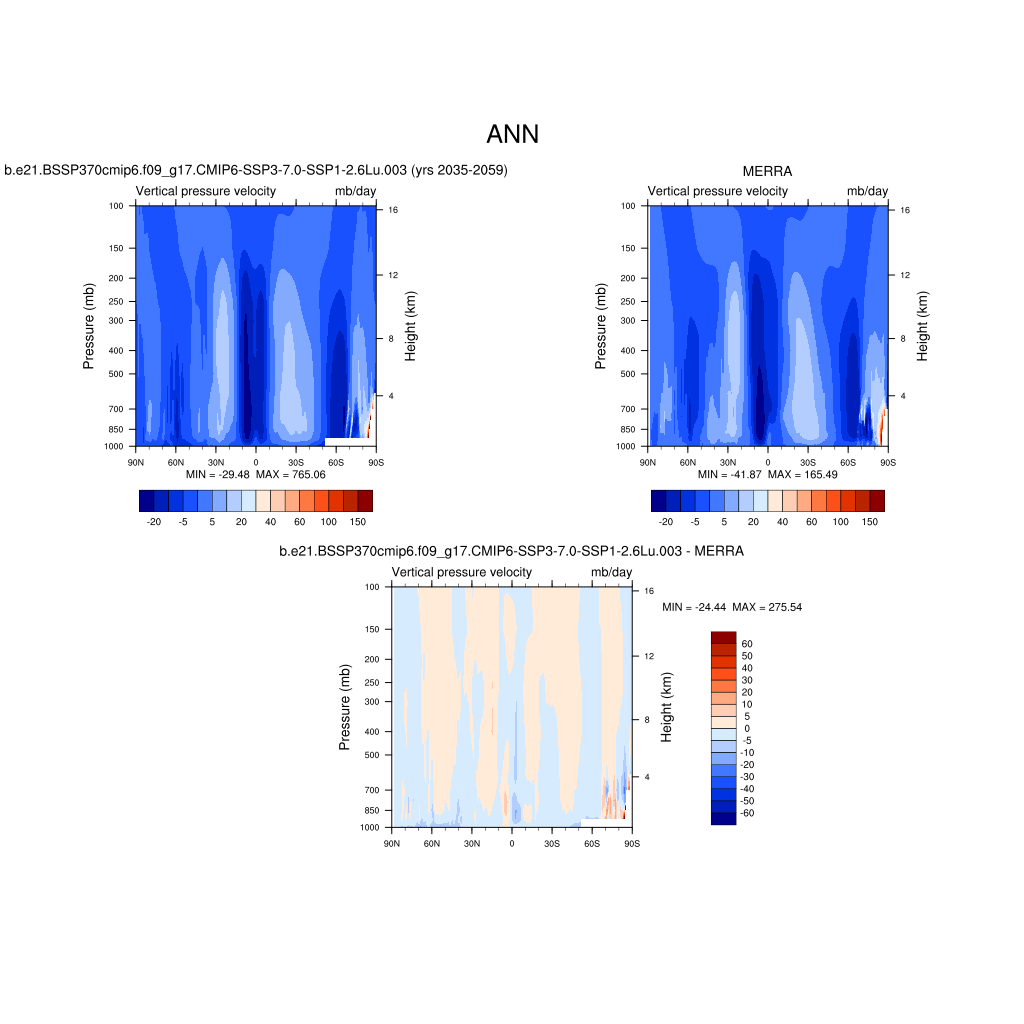 ANN

b.e21.BSSP370cmip6.f09_g17.CMIP6-SSP3-7.0-SSP1-2.6Lu.003 (yrs 2035-2059)

Vertical pressure velocity mb/day

Pressure (mb)

100
150
200
250
300
400
500
700
850
1000

Height (km)

16
12
8
4

90N 60N 30N 0 30S 60S 90S

MIN = -29.48 MAX = 765.06

-20 -5 5 20 40 60 100 150

MERRA

Vertical pressure velocity mb/day

Pressure (mb)

100
150
200
250
300
400
500
700
850
1000

Height (km)

16
12
8
4

90N 60N 30N 0 30S 60S 90S

MIN = -41.87 MAX = 165.49

-20 -5 5 20 40 60 100 150

b.e21.BSSP370cmip6.f09_g17.CMIP6-SSP3-7.0-SSP1-2.6Lu.003 - MERRA

Vertical pressure velocity mb/day

Pressure (mb)

100
150
200
250
300
400
500
700
850
1000

Height (km)

16
12
8
4

90N 60N 30N 0 30S 60S 90S

MIN = -24.44 MAX = 275.54

60
50
40
30
20
10
5
0
-5
-10
-20
-30
-40
-50
-60